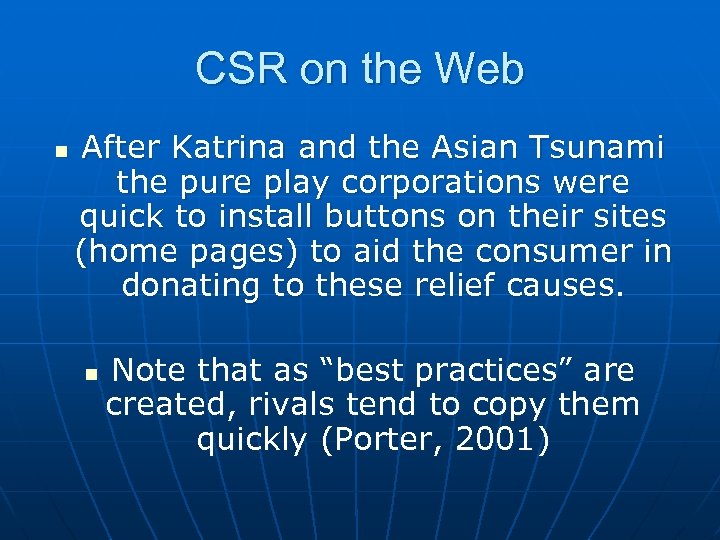 CSR on the Web

▪ After Katrina and the Asian Tsunami the pure play corporations were quick to install buttons on their sites (home pages) to aid the consumer in donating to these relief causes.

▪ Note that as “best practices” are created, rivals tend to copy them quickly (Porter, 2001)